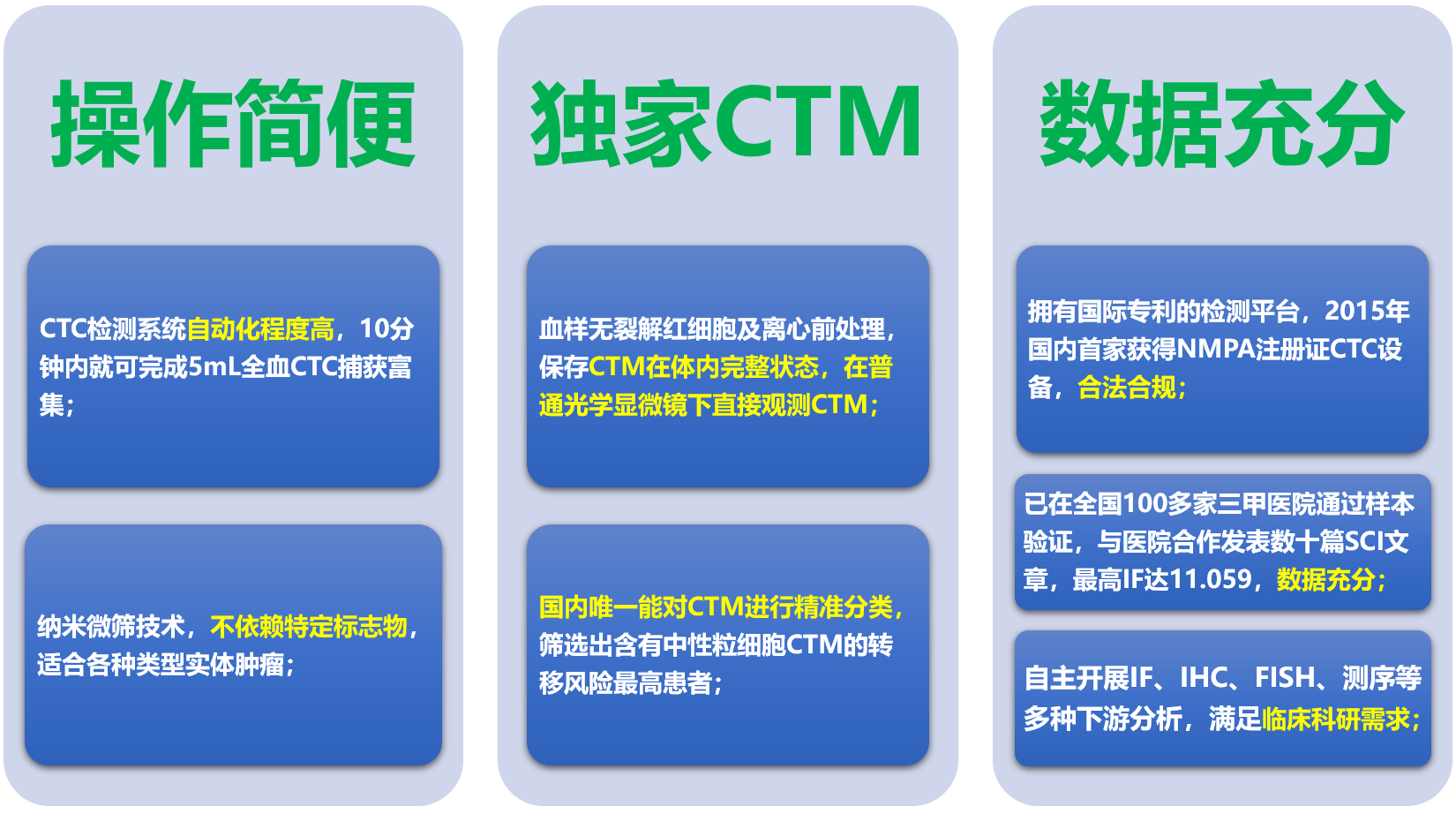 操作简便

CTC检测系统自动化程度高，10分钟内就可完成5mL全血CTC捕获富集；

纳米微筛技术，不依赖特定标志物，适合各种类型实体肿瘤；

独家CTM

血样无裂解红细胞及离心前处理，保存CTM在体内完整状态，在普通光学显微镜下直接观测CTM；

国内唯一能对CTM进行精准分类，筛选出含有中性粒细胞CTM的转移风险最高患者；

数据充分

拥有国际专利的检测平台，2015年国内首家获得NMPA注册证CTC设备，合法合规；

已在全国100多家三甲医院通过样本验证，与医院合作发表数十篇SCI文章，最高IF达11.059，数据充分；

自主开展IF、IHC、FISH、测序等多种下游分析，满足临床科研需求；